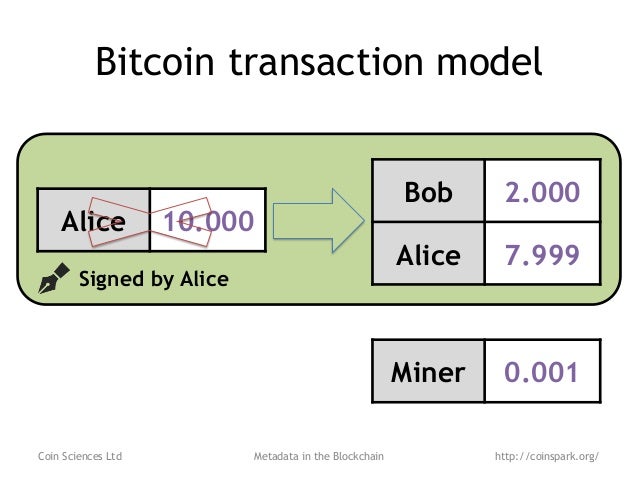 Bitcoin transaction model

| Alice | 10.000 |
|---|---|

Signed by Alice

| Bob | 2.000 |
|---|---|
| Alice | 7.999 |

| Miner | 0.001 |
|---|---|

Coin Sciences Ltd

Metadata in the Blockchain

http://coinspark.org/